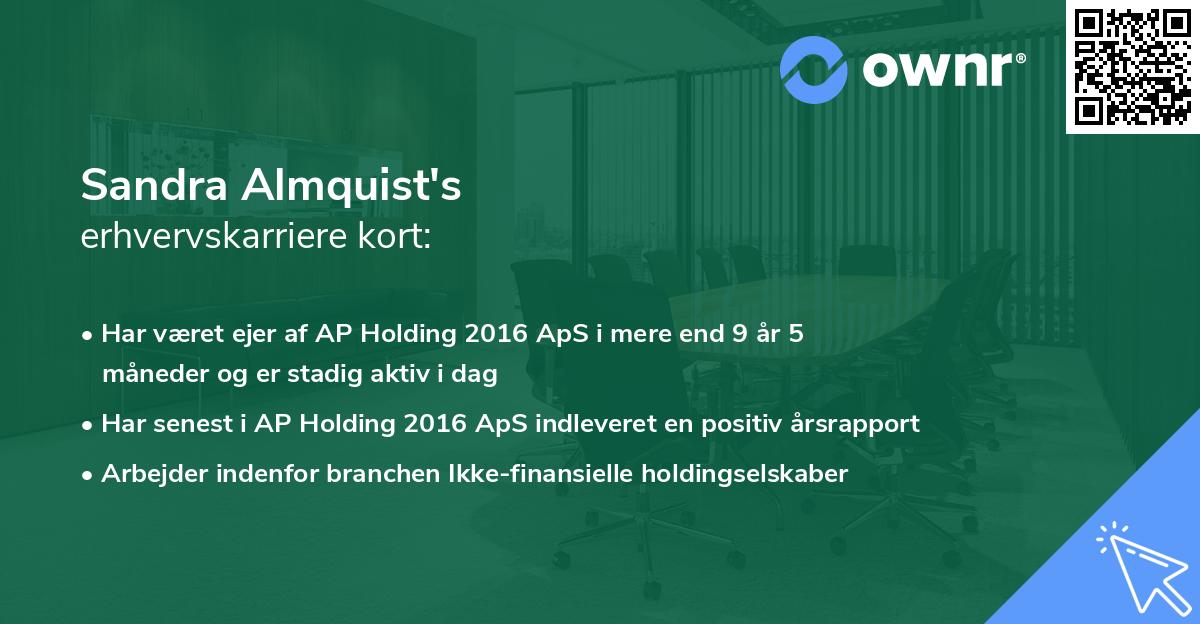 ownr®

Sandra Almquist's
erhvervskarriere kort:

• Har været ejer af AP Holding 2016 ApS i mere end 9 år 5 måneder og er stadig aktiv i dag

• Har senest i AP Holding 2016 ApS indleveret en positiv årsrapport

• Arbejder indenfor branchen Ikke-finansielle holdingselskaber